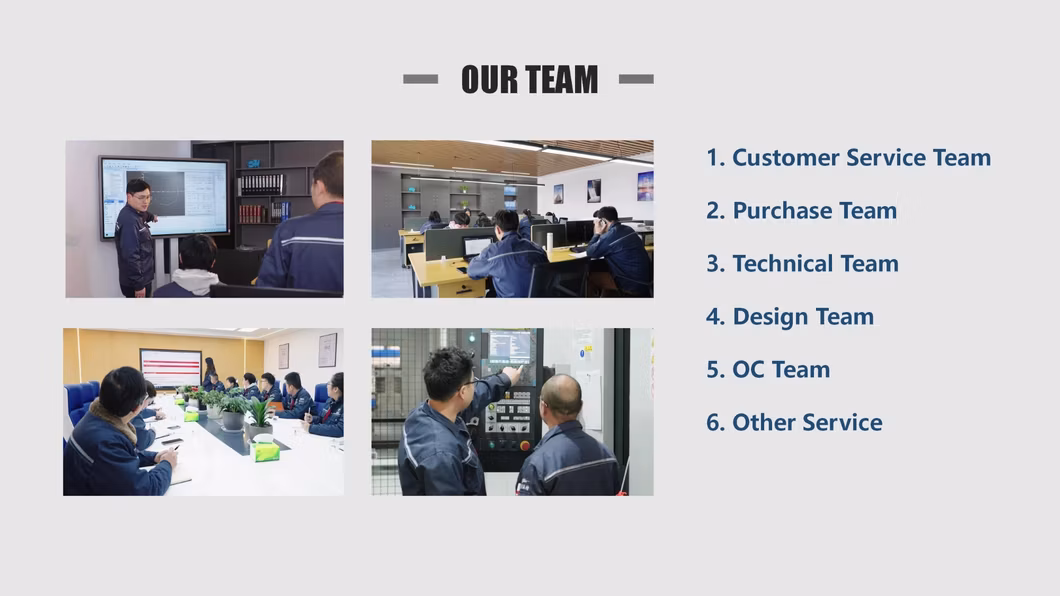 OUR TEAM

1. Customer Service Team

2. Purchase Team

3. Technical Team

4. Design Team

5. OC Team

6. Other Service